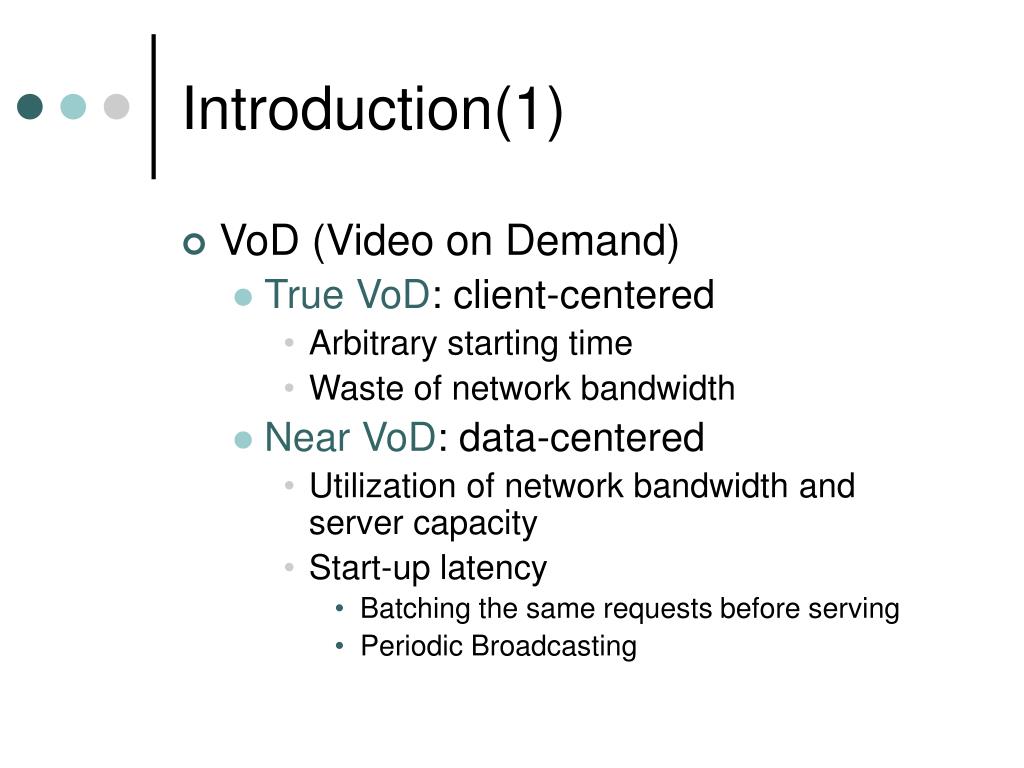 Introduction(1)

VoD (Video on Demand)
True VoD: client-centered
Arbitrary starting time
Waste of network bandwidth
Near VoD: data-centered
Utilization of network bandwidth and server capacity
Start-up latency
Batching the same requests before serving
Periodic Broadcasting